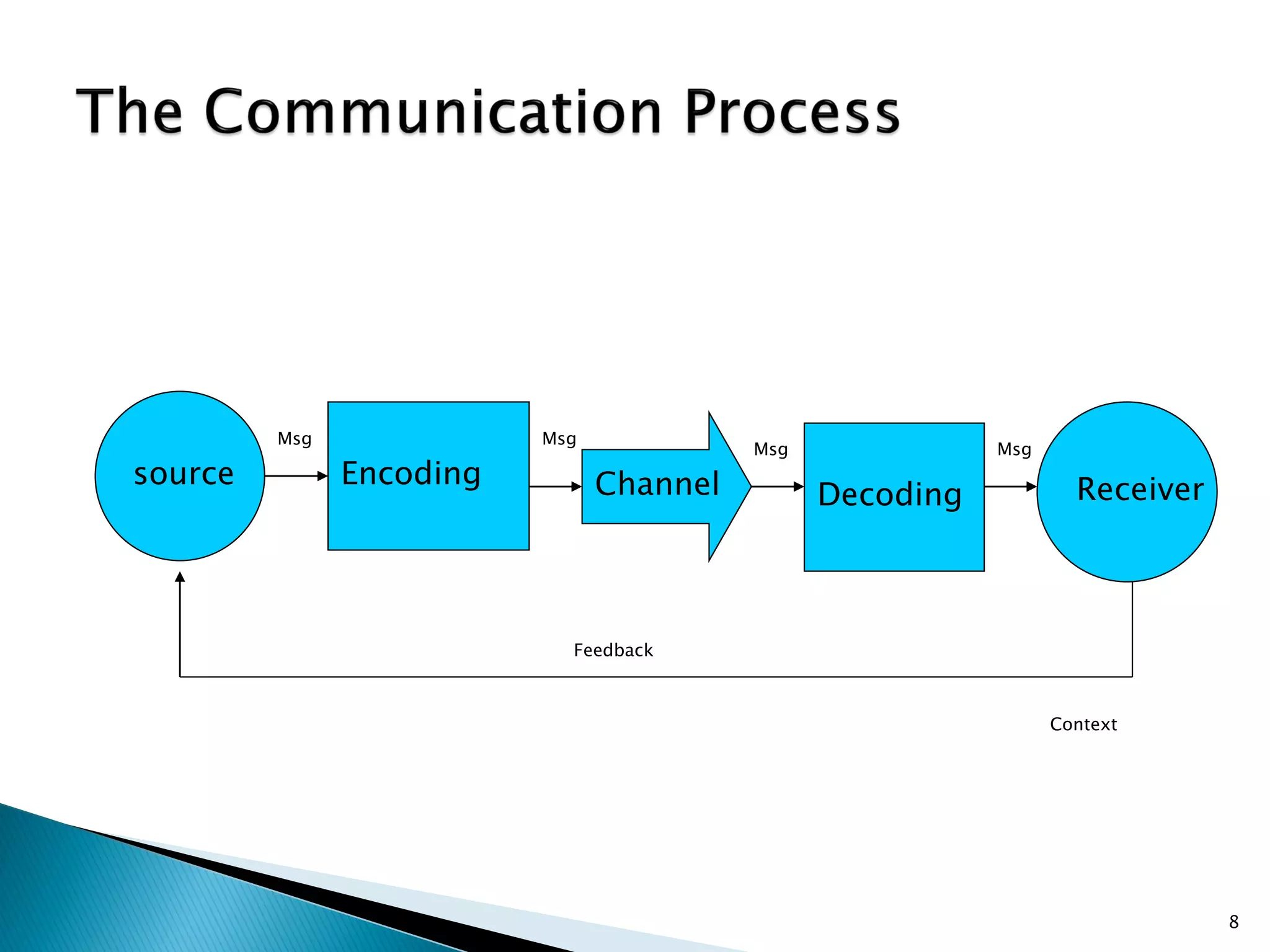 The Communication Process

source

Msg

Encoding

Msg

Channel

Msg

Decoding

Msg

Receiver

Feedback

Context

8